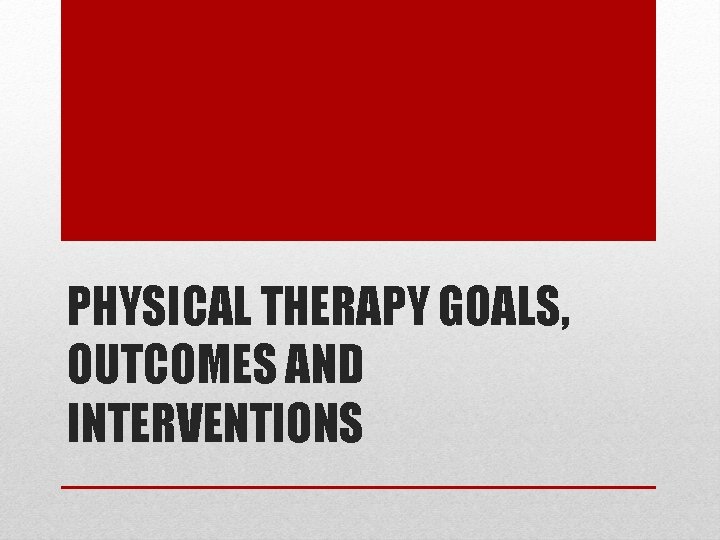 PHYSICAL THERAPY GOALS, OUTCOMES AND INTERVENTIONS